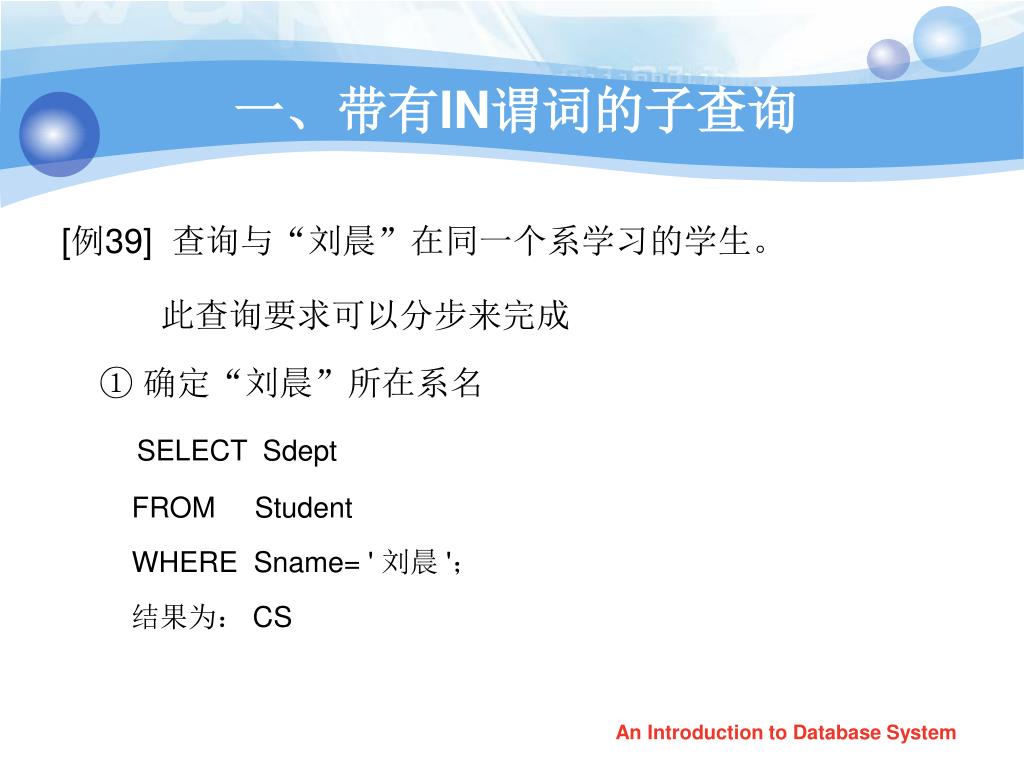 一、带有IN谓词的子查询

[例39] 查询与“刘晨”在同一个系学习的学生。

此查询要求可以分步来完成

① 确定“刘晨”所在系名

SELECT Sdept

FROM Student

WHERE Sname= ' 刘晨 ';

结果为： CS

An Introduction to Database System